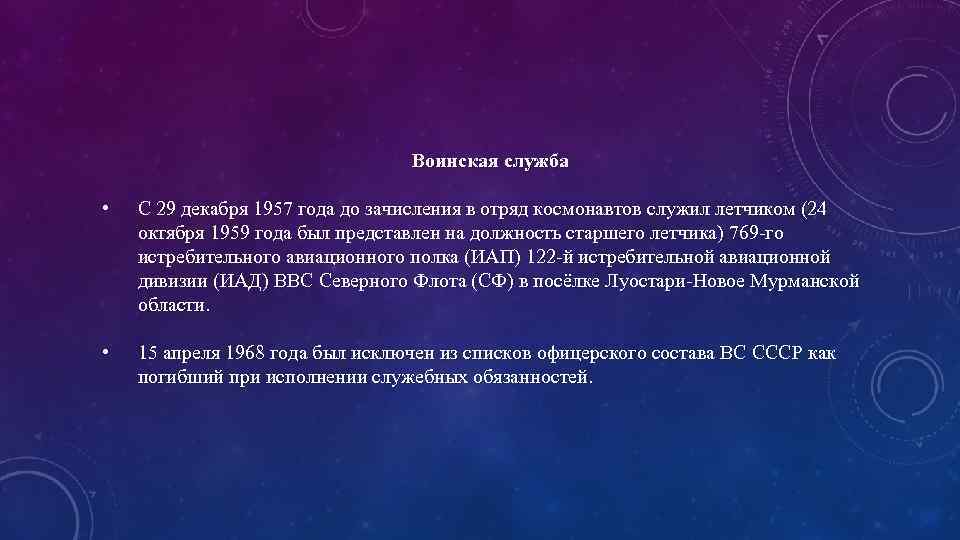 Воинская служба

• С 29 декабря 1957 года до зачисления в отряд космонавтов служил летчиком (24 октября 1959 года был представлен на должность старшего летчика) 769-го истребительного авиационного полка (ИАП) 122-й истребительной авиационной дивизии (ИАД) ВВС Северного Флота (СФ) в посёлке Луостари-Новое Мурманской области.

• 15 апреля 1968 года был исключен из списков офицерского состава ВС СССР как погибший при исполнении служебных обязанностей.